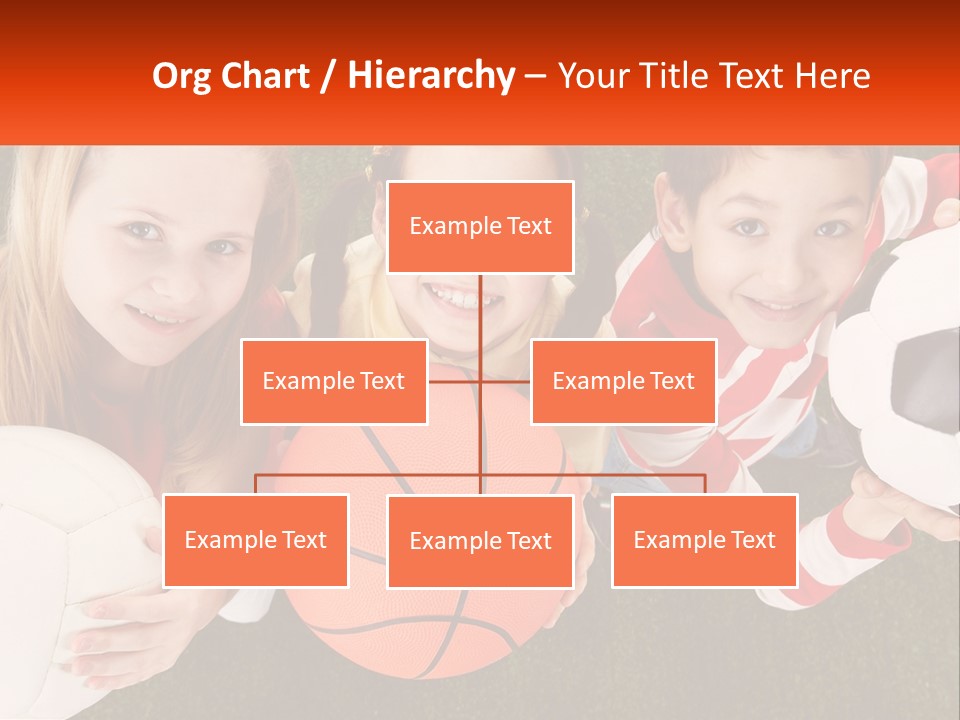 Org Chart / Hierarchy – Your Title Text Here

Example Text

Example Text

Example Text

Example Text

Example Text

Example Text